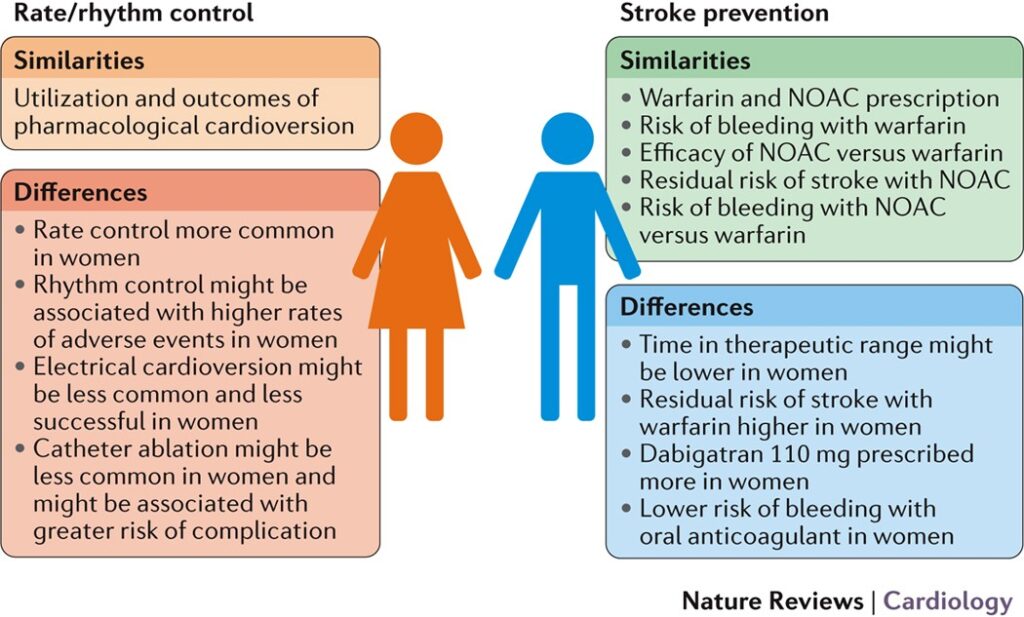 Rate/rhythm control

Similarities

Utilization and outcomes of pharmacological cardioversion

Differences

• Rate control more common in women
• Rhythm control might be associated with higher rates of adverse events in women
• Electrical cardioversion might be less common and less successful in women
• Catheter ablation might be less common in women and might be associated with greater risk of complication

Stroke prevention

Similarities

• Warfarin and NOAC prescription
• Risk of bleeding with warfarin
• Efficacy of NOAC versus warfarin
• Residual risk of stroke with NOAC
• Risk of bleeding with NOAC versus warfarin

Differences

• Time in therapeutic range might be lower in women
• Residual risk of stroke with warfarin higher in women
• Dabigatran 110 mg prescribed more in women
• Lower risk of bleeding with oral anticoagulant in women

Nature Reviews | Cardiology